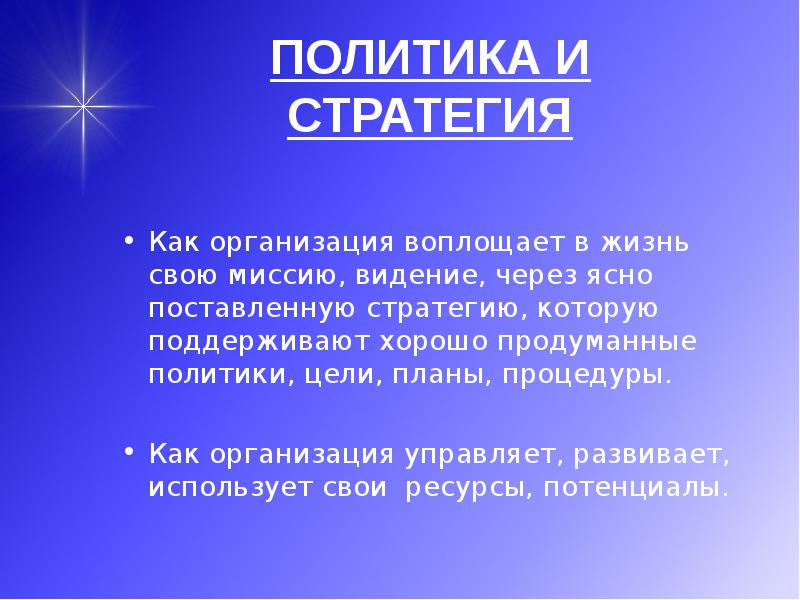 ПОЛИТИКА И СТРАТЕГИЯ

• Как организация воплощает в жизнь свою миссию, видение, через ясно поставленную стратегию, которую поддерживают хорошо продуманные политики, цели, планы, процедуры.

• Как организация управляет, развивает, использует свои ресурсы, потенциалы.